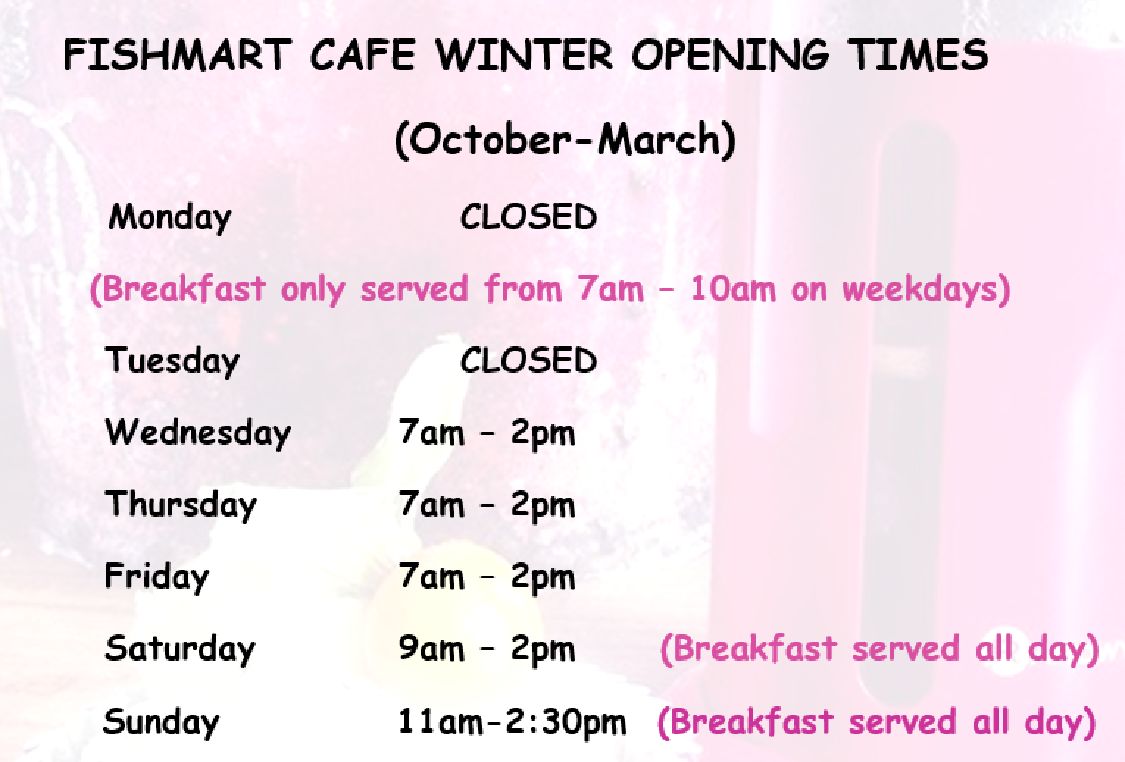 FISHMART CAFE WINTER OPENING TIMES

(October-March)

Monday CLOSED

(Breakfast only served from 7am – 10am on weekdays)

Tuesday CLOSED

Wednesday 7am – 2pm

Thursday 7am – 2pm

Friday 7am – 2pm

Saturday 9am – 2pm (Breakfast served all day)

Sunday 11am-2:30pm (Breakfast served all day)